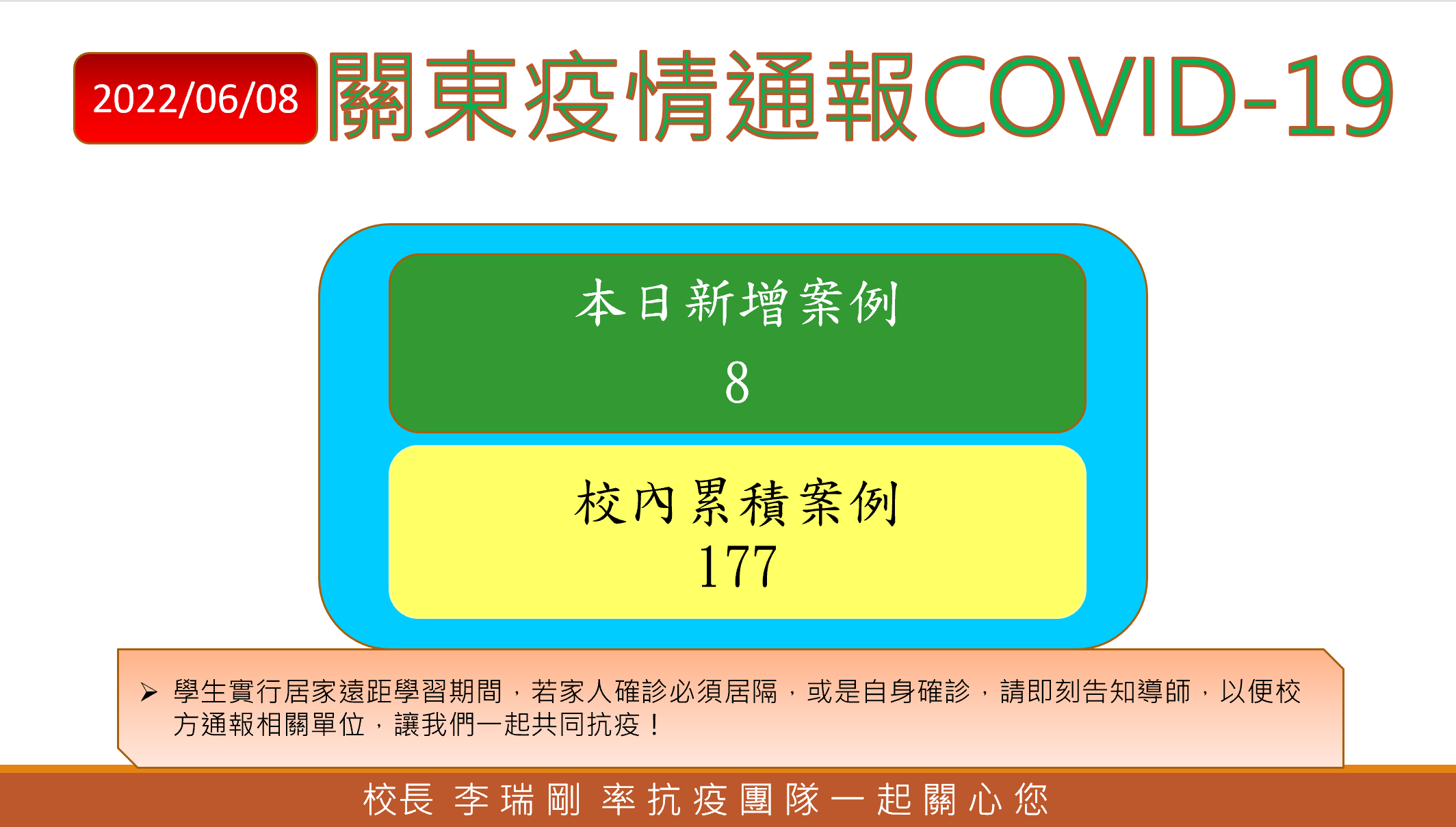 2022/06/08 關東疫情通報COVID-19

本日新增案例

8

校內累積案例

177

➢ 學生實行居家遠距學習期間，若家人確診必須居隔，或是自身確診，請即刻告知導師，以便校方通報相關單位，讓我們一起共同抗疫！

校長 李瑞剛 率抗疫團隊一起關心您